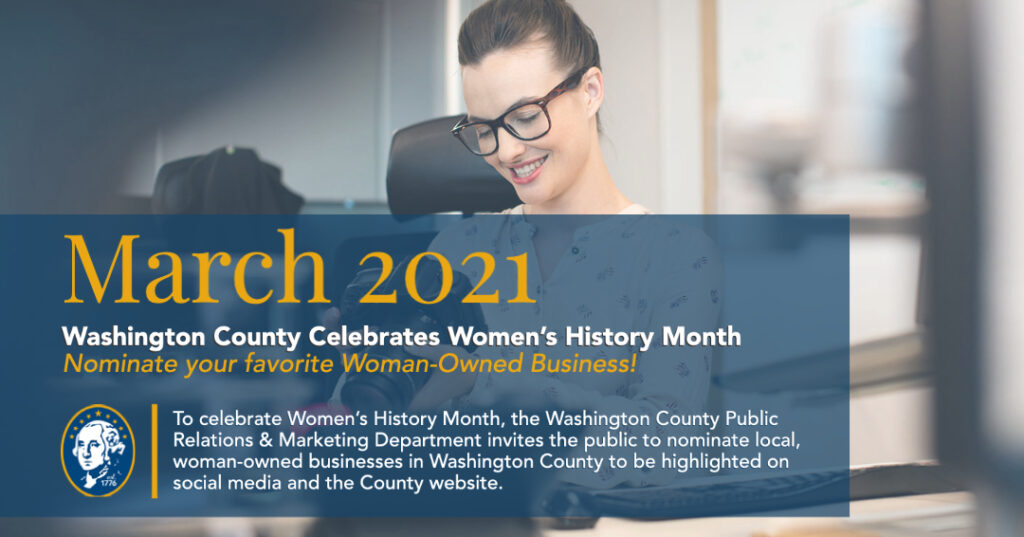 March 2021

Washington County Celebrates Women's History Month
Nominate your favorite Woman-Owned Business!

1776

To celebrate Women's History Month, the Washington County Public Relations & Marketing Department invites the public to nominate local, woman-owned businesses in Washington County to be highlighted on social media and the County website.